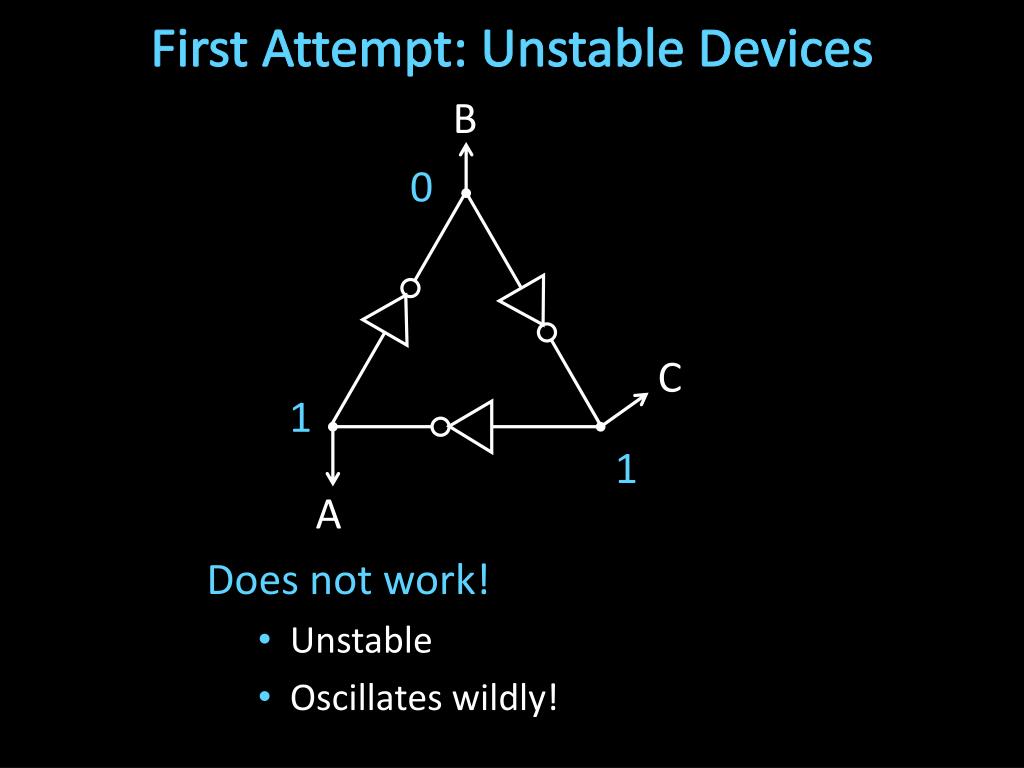 First Attempt: Unstable Devices

B

0

C

1

1

A

Does not work!

• Unstable

• Oscillates wildly!